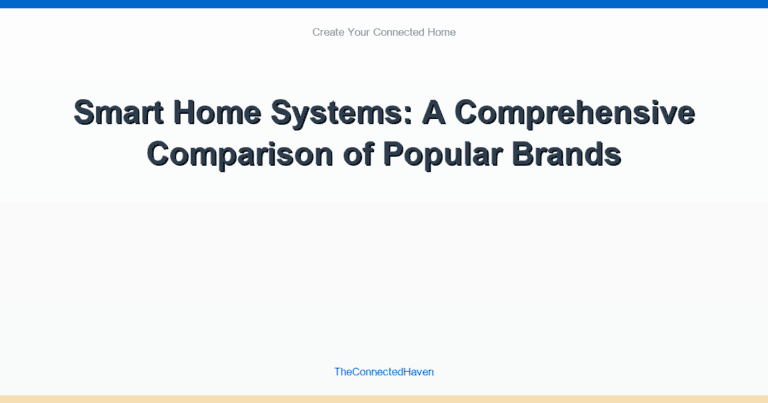 Create Your Connected Home

Smart Home Systems: A Comprehensive Comparison of Popular Brands

TheConnectedHaven